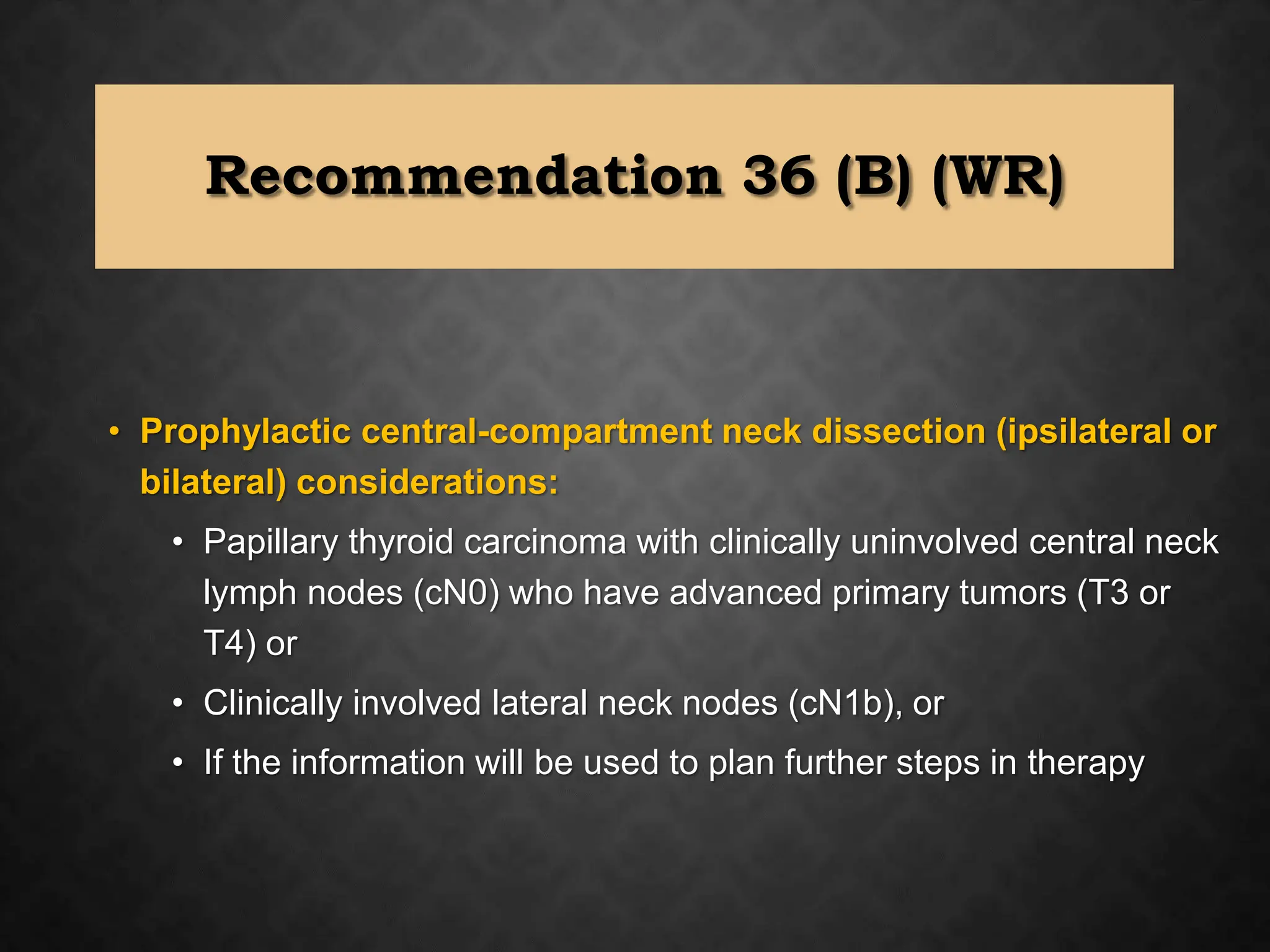 Recommendation 36 (B) (WR)

• Prophylactic central-compartment neck dissection (ipsilateral or bilateral) considerations:

• Papillary thyroid carcinoma with clinically uninvolved central neck lymph nodes (cN0) who have advanced primary tumors (T3 or T4) or

• Clinically involved lateral neck nodes (cN1b), or

• If the information will be used to plan further steps in therapy